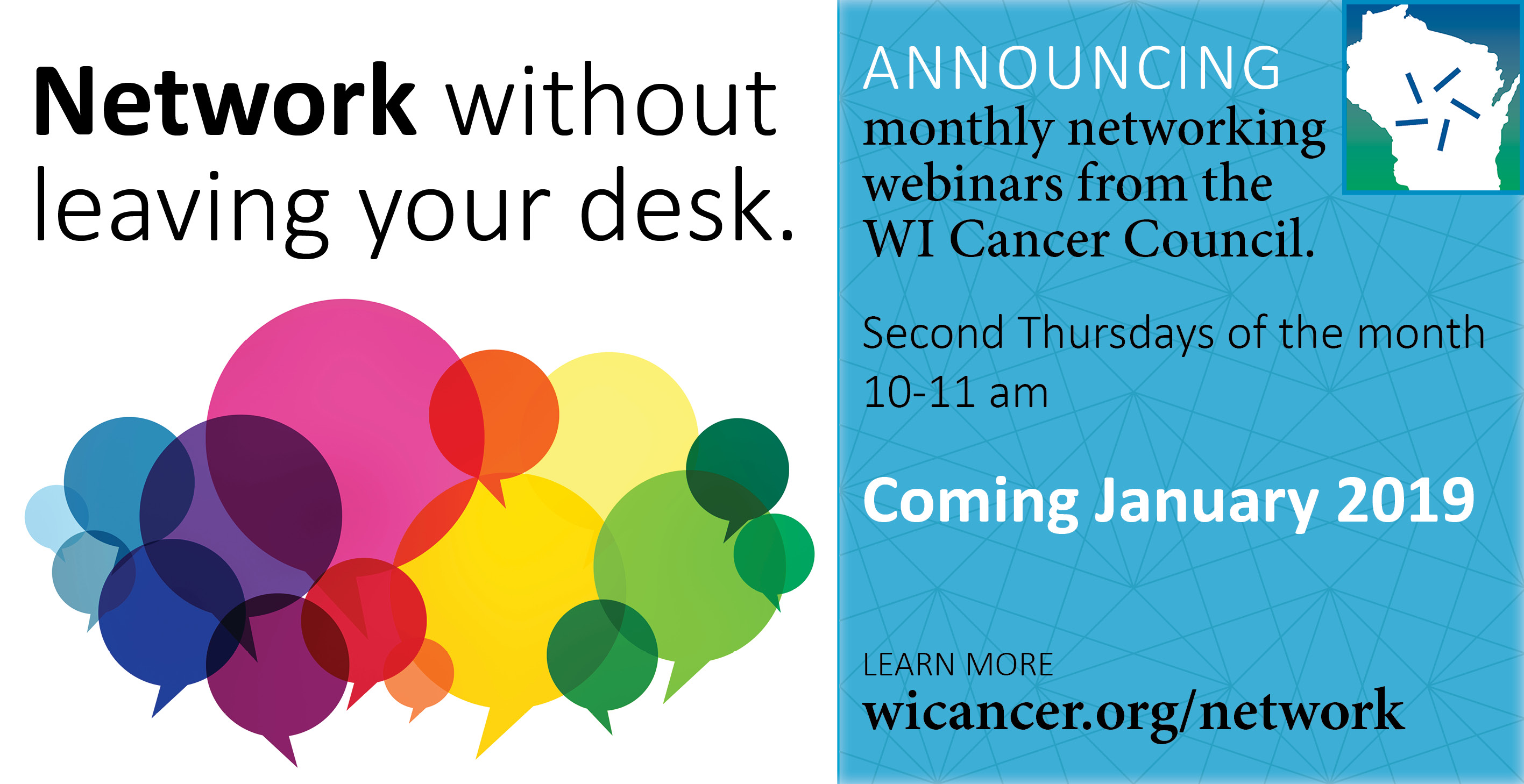 Network without leaving your desk.

ANNOUNCING
monthly networking webinars from the WI Cancer Council.

Second Thursdays of the month
10-11 am

Coming January 2019

LEARN MORE
wicancer.org/network